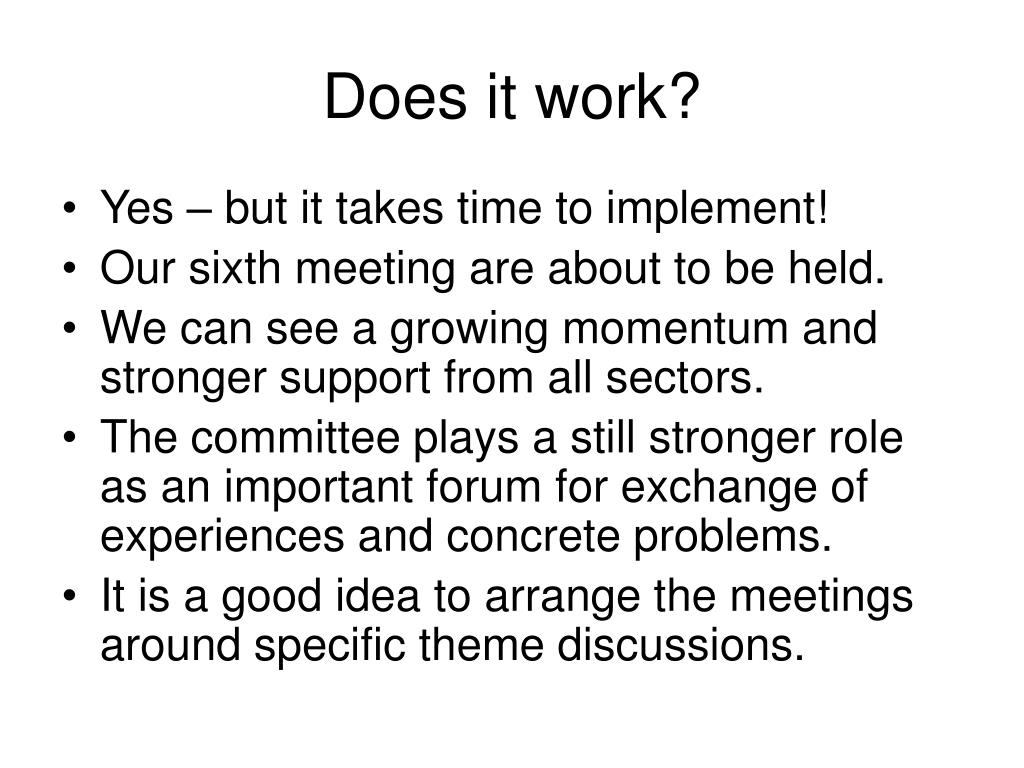 Does it work?

• Yes – but it takes time to implement!
• Our sixth meeting are about to be held.
• We can see a growing momentum and stronger support from all sectors.
• The committee plays a still stronger role as an important forum for exchange of experiences and concrete problems.
• It is a good idea to arrange the meetings around specific theme discussions.